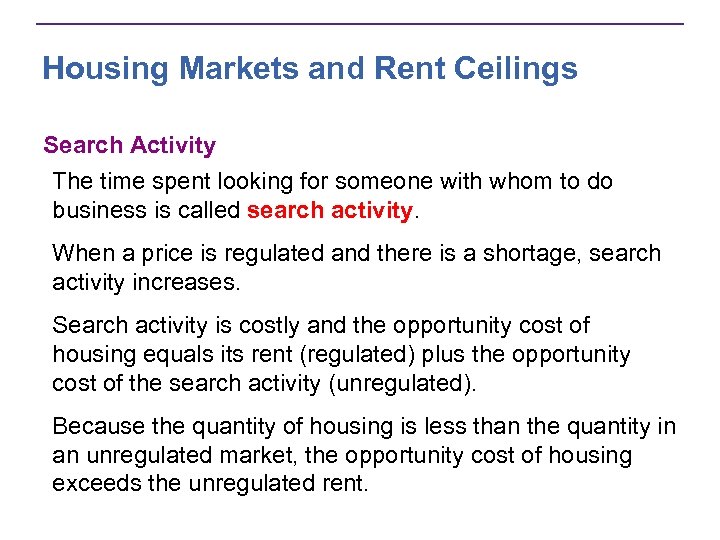 Housing Markets and Rent Ceilings

Search Activity

The time spent looking for someone with whom to do business is called search activity.

When a price is regulated and there is a shortage, search activity increases.

Search activity is costly and the opportunity cost of housing equals its rent (regulated) plus the opportunity cost of the search activity (unregulated).

Because the quantity of housing is less than the quantity in an unregulated market, the opportunity cost of housing exceeds the unregulated rent.